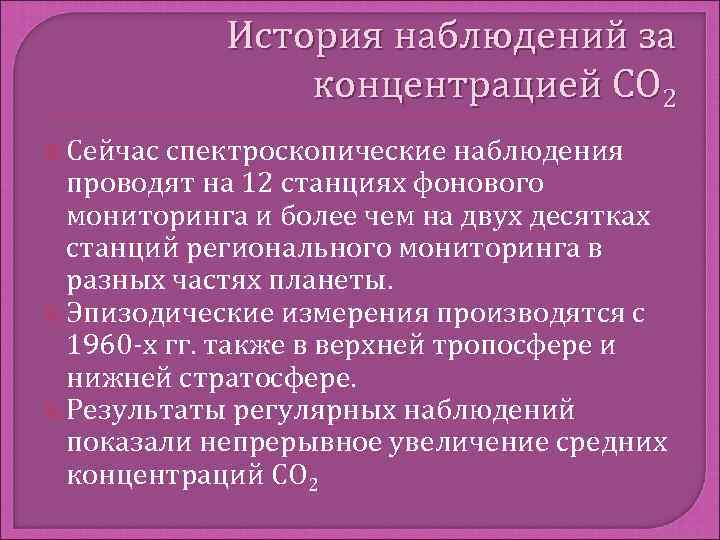 История наблюдений за концентрацией $CO_2$

Сейчас спектроскопические наблюдения проводят на 12 станциях фонового мониторинга и более чем на двух десятках станций регионального мониторинга в разных частях планеты.

Эпизодические измерения производятся с 1960-х гг. также в верхней тропосфере и нижней стратосфере.

Результаты регулярных наблюдений показали непрерывное увеличение средних концентраций $CO_2$